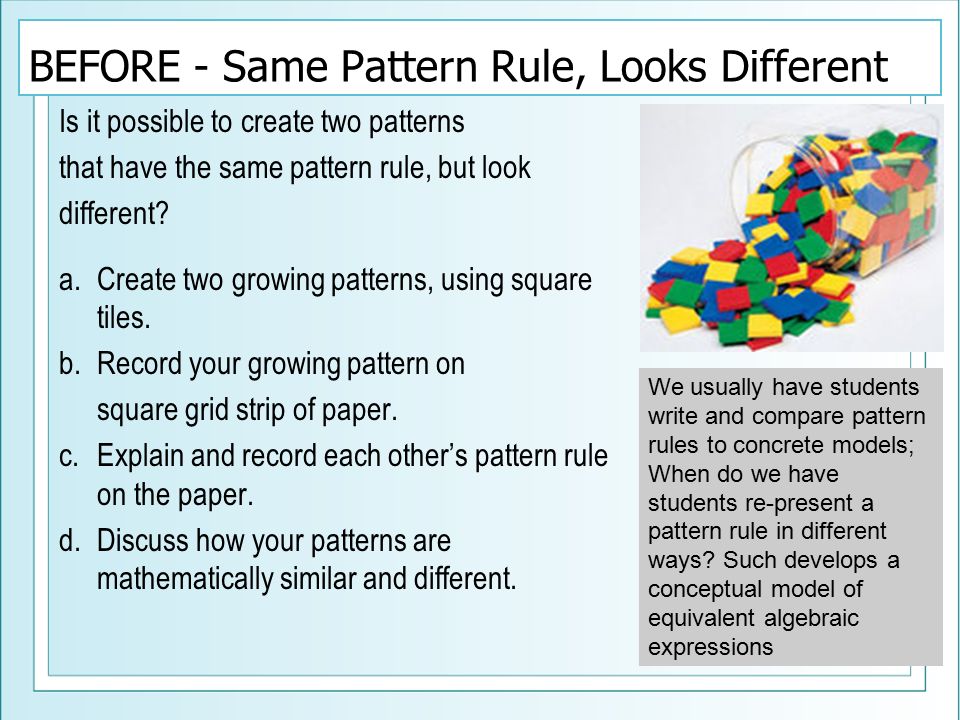 BEFORE - Same Pattern Rule, Looks Different

Is it possible to create two patterns that have the same pattern rule, but look different?

a. Create two growing patterns, using square tiles.
b. Record your growing pattern on square grid strip of paper.
c. Explain and record each other's pattern rule on the paper.
d. Discuss how your patterns are mathematically similar and different.

We usually have students write and compare pattern rules to concrete models; When do we have students re-present a pattern rule in different ways? Such develops a conceptual model of equivalent algebraic expressions